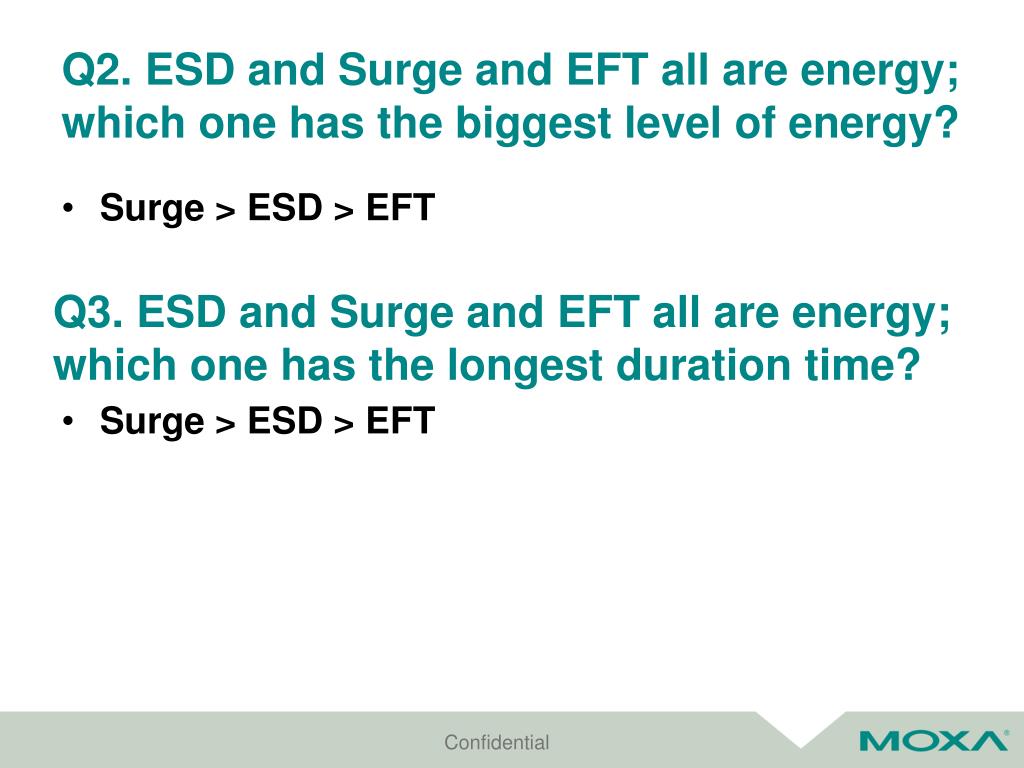 Q2. ESD and Surge and EFT all are energy; which one has the biggest level of energy?

• Surge > ESD > EFT

Q3. ESD and Surge and EFT all are energy; which one has the longest duration time?

• Surge > ESD > EFT

Confidential

MOXA®